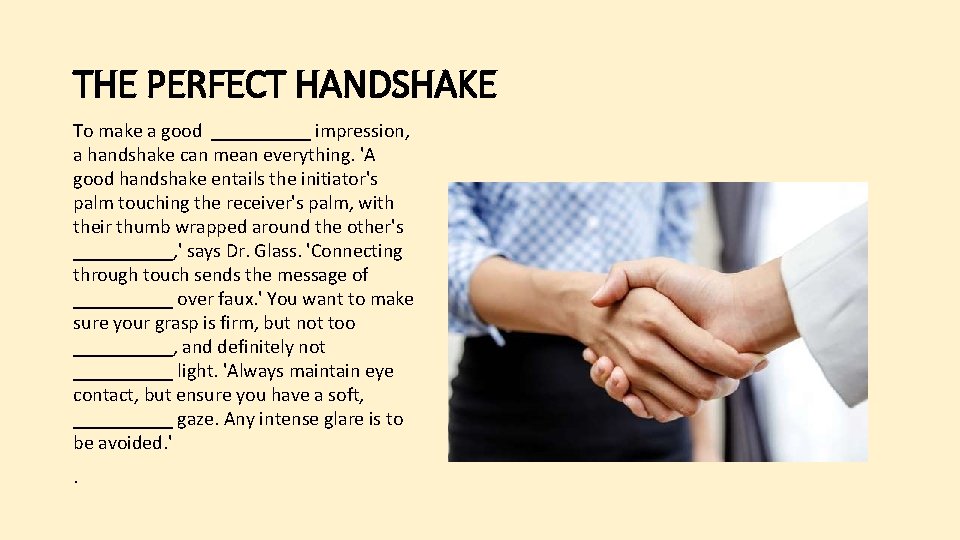 THE PERFECT HANDSHAKE

To make a good __________ impression, a handshake can mean everything. 'A good handshake entails the initiator's palm touching the receiver's palm, with their thumb wrapped around the other's __________,' says Dr. Glass. 'Connecting through touch sends the message of __________ over faux.' You want to make sure your grasp is firm, but not too __________, and definitely not __________ light. 'Always maintain eye contact, but ensure you have a soft, __________ gaze. Any intense glare is to be avoided.'

.